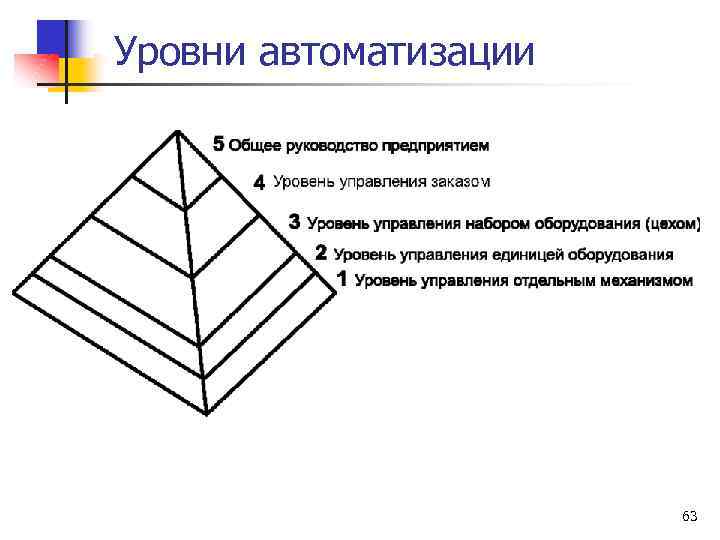 Уровни автоматизации

5 Общее руководство предприятием

4 Уровень управления заказом

3 Уровень управления набором оборудования (цехом)

2 Уровень управления единицей оборудования

1 Уровень управления отдельным механизмом

63